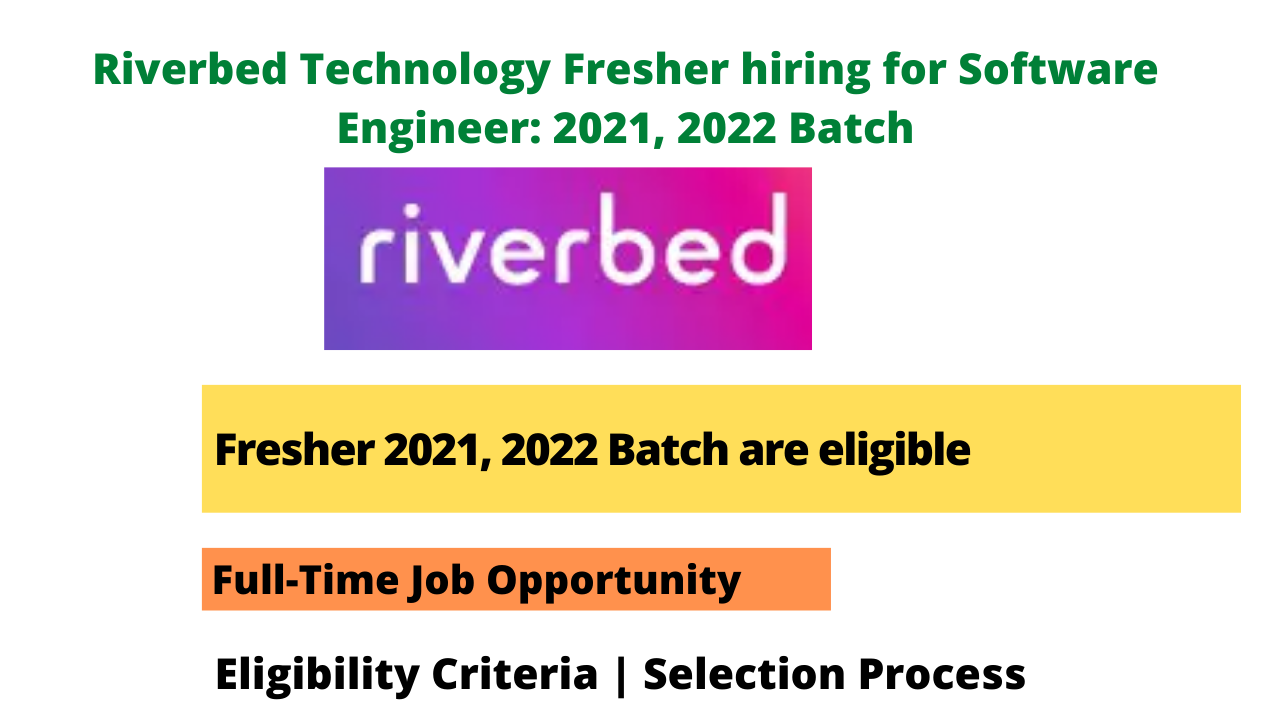 Riverbed Technology Fresher hiring for Software Engineer: 2021, 2022 Batch

riverbed

Fresher 2021, 2022 Batch are eligible

Full-Time Job Opportunity

Eligibility Criteria | Selection Process